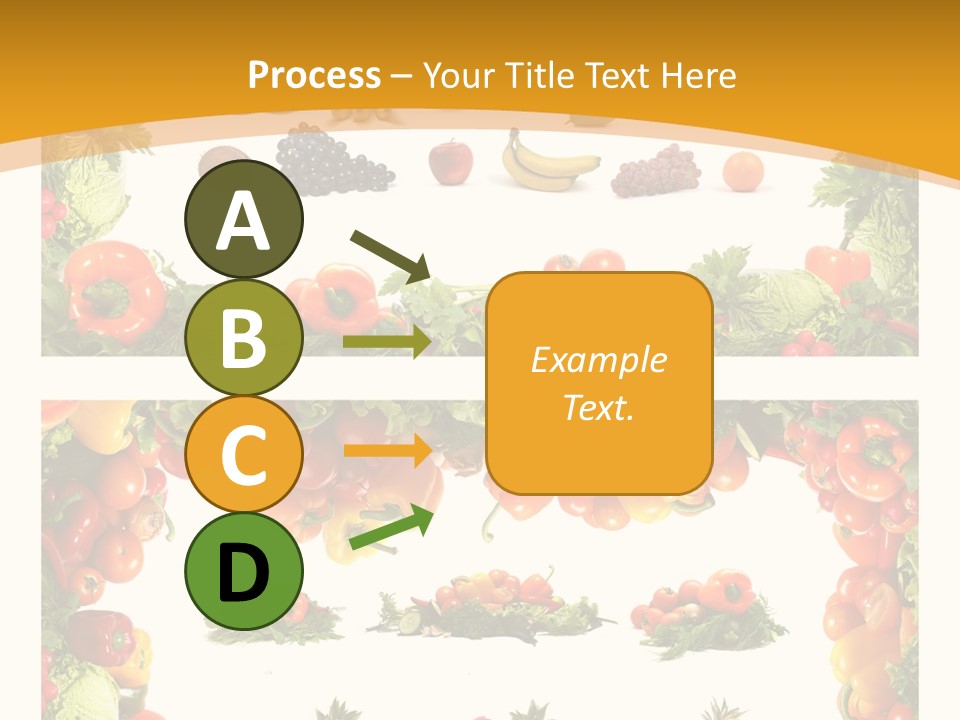 Process – Your Title Text Here

A

B

C

D

Example Text.